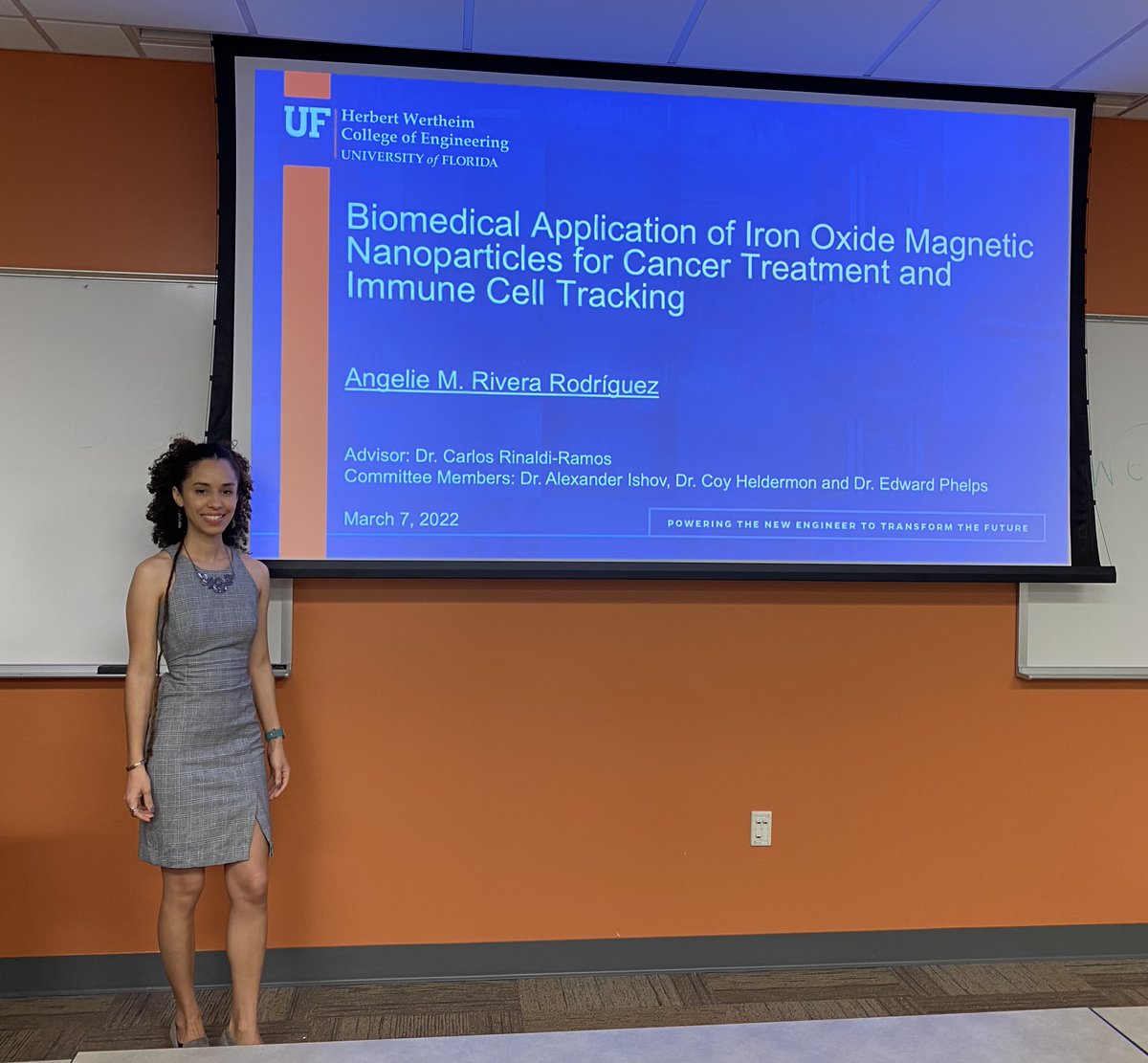 UF Herbert Wertheim College of Engineering UNIVERSITY of FLORIDA

Biomedical Application of Iron Oxide Magnetic Nanoparticles for Cancer Treatment and Immune Cell Tracking

Angelie M. Rivera Rodríguez

Advisor: Dr. Carlos Rinaldi-Ramos
Committee Members: Dr. Alexander Ishov, Dr. Coy Heldermon and Dr. Edward Phelps

March 7, 2022

POWERING THE NEW ENGINEER TO TRANSFORM THE FUTURE